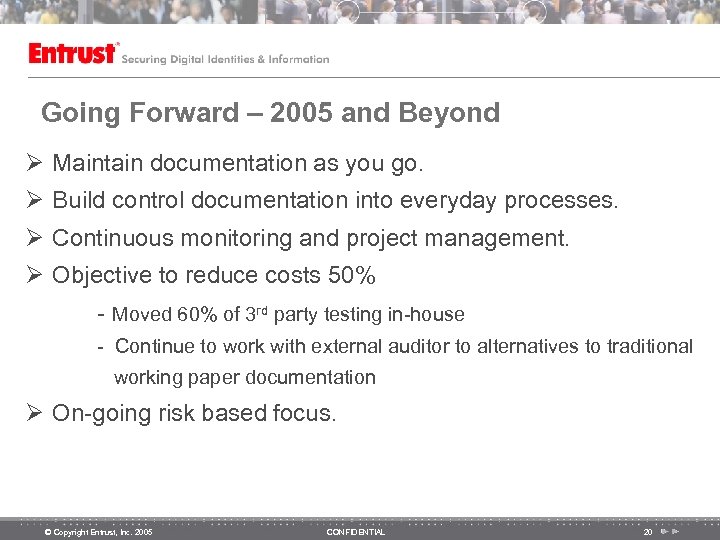 Entrust® Securing Digital Identities & Information

Going Forward – 2005 and Beyond

➢ Maintain documentation as you go.

➢ Build control documentation into everyday processes.

➢ Continuous monitoring and project management.

➢ Objective to reduce costs 50%

- Moved 60% of 3rd party testing in-house

- Continue to work with external auditor to alternatives to traditional working paper documentation

➢ On-going risk based focus.

© Copyright Entrust, Inc. 2005 CONFIDENTIAL 20